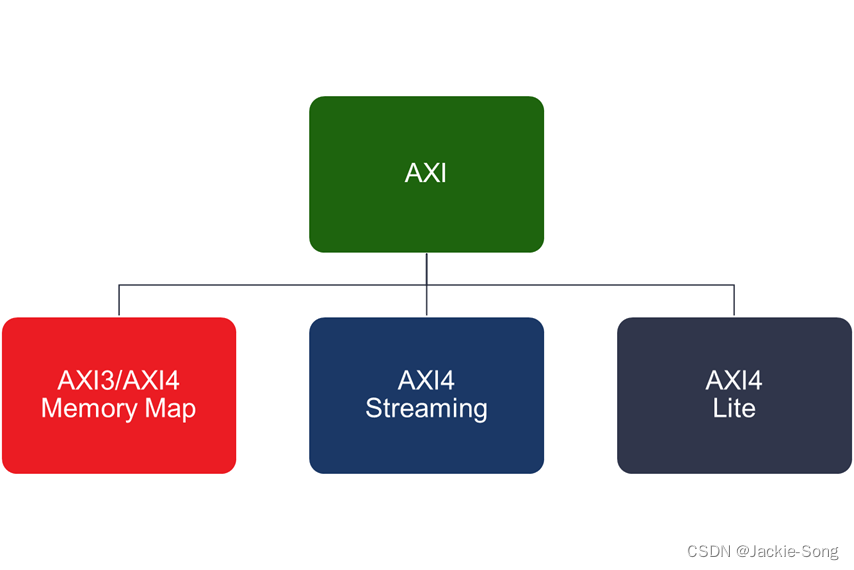 AXI

AXI3/AXI4
Memory Map

AXI4
Streaming

AXI4
Lite

CSDN @Jackie-Song